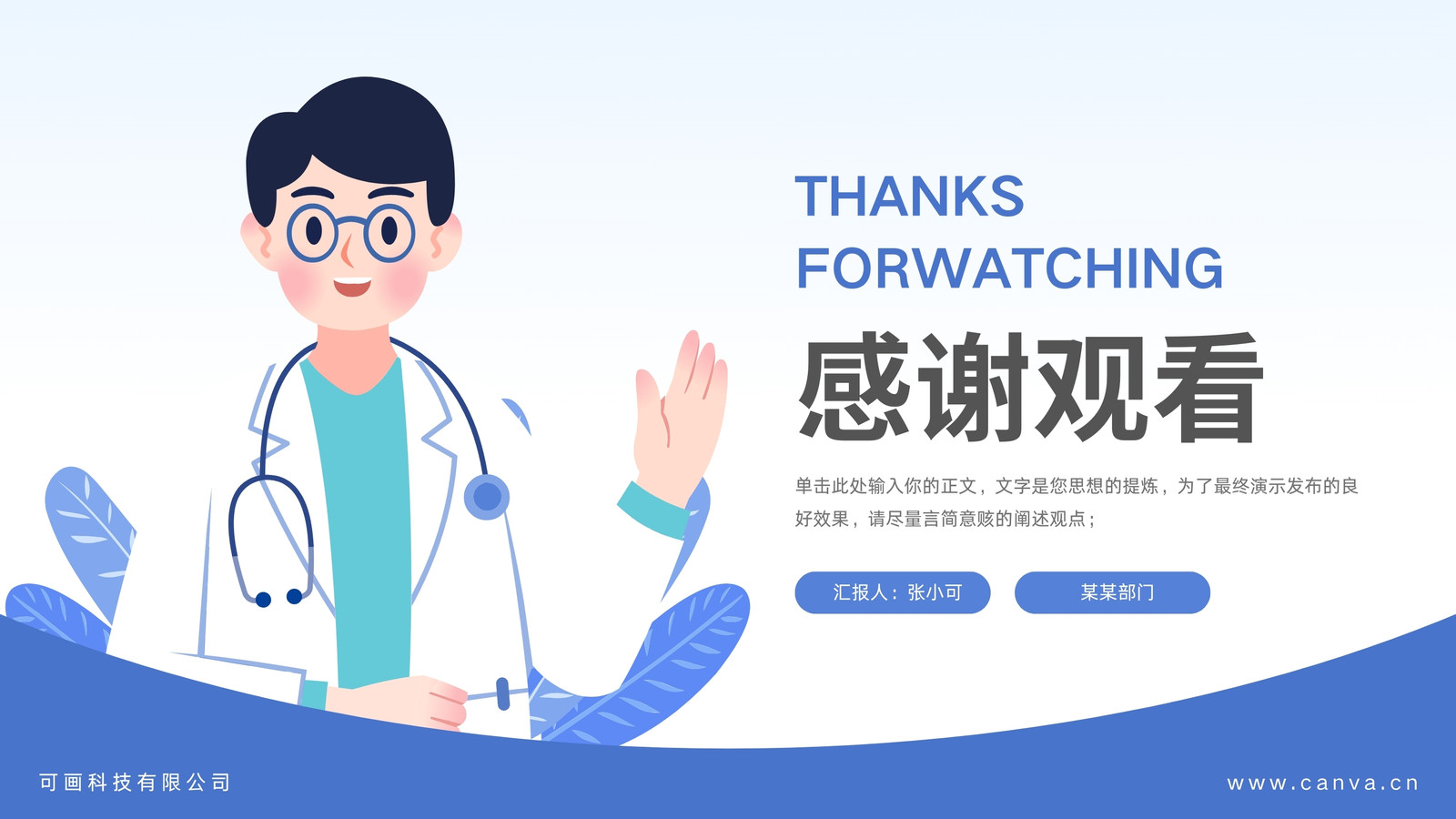 THANKS
FORWATCHING

感谢观看

单击此处输入你的正文，文字是您思想的提炼，为了最终演示发布的良好效果，请尽量言简意赅的阐述观点；

汇报人：张小可

某某部门

可画科技有限公司

www.canva.cn